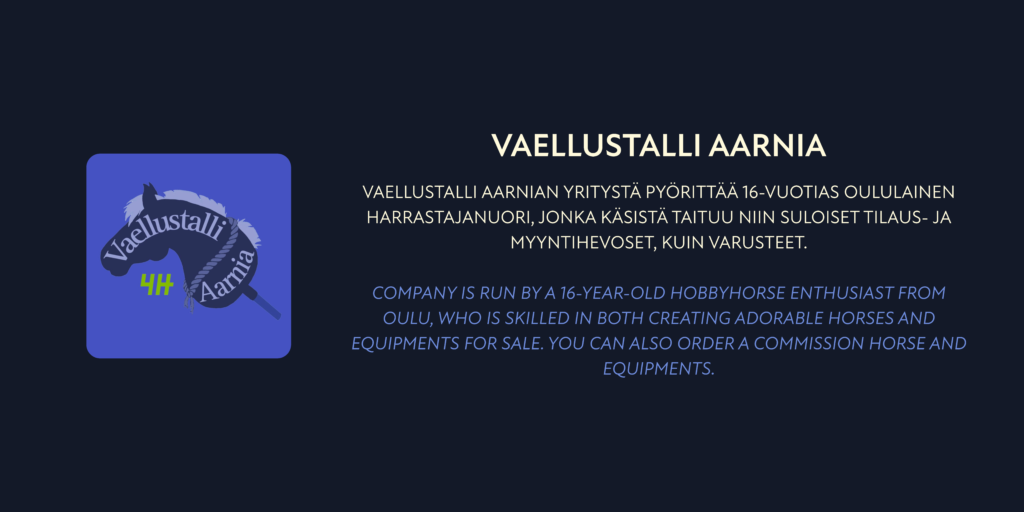 Vaellustalli
4H
Aarnia

VAELLUSTALLI AARNIA

VAELLUSTALLI AARNIAN YRITYSTÄ PYÖRITTÄÄ 16-VUOTIAS OULULAINEN HARRASTAJANUORI, JONKA KÄSISTÄ TAITUU NIIN SULOISET TILAUS- JA MYYNTIHEVOSET, KUIN VARUSTEET.

COMPANY IS RUN BY A 16-YEAR-OLD HOBBYHORSE ENTHUSIAST FROM OULU, WHO IS SKILLED IN BOTH CREATING ADORABLE HORSES AND EQUIPMENTS FOR SALE. YOU CAN ALSO ORDER A COMMISSION HORSE AND EQUIPMENTS.